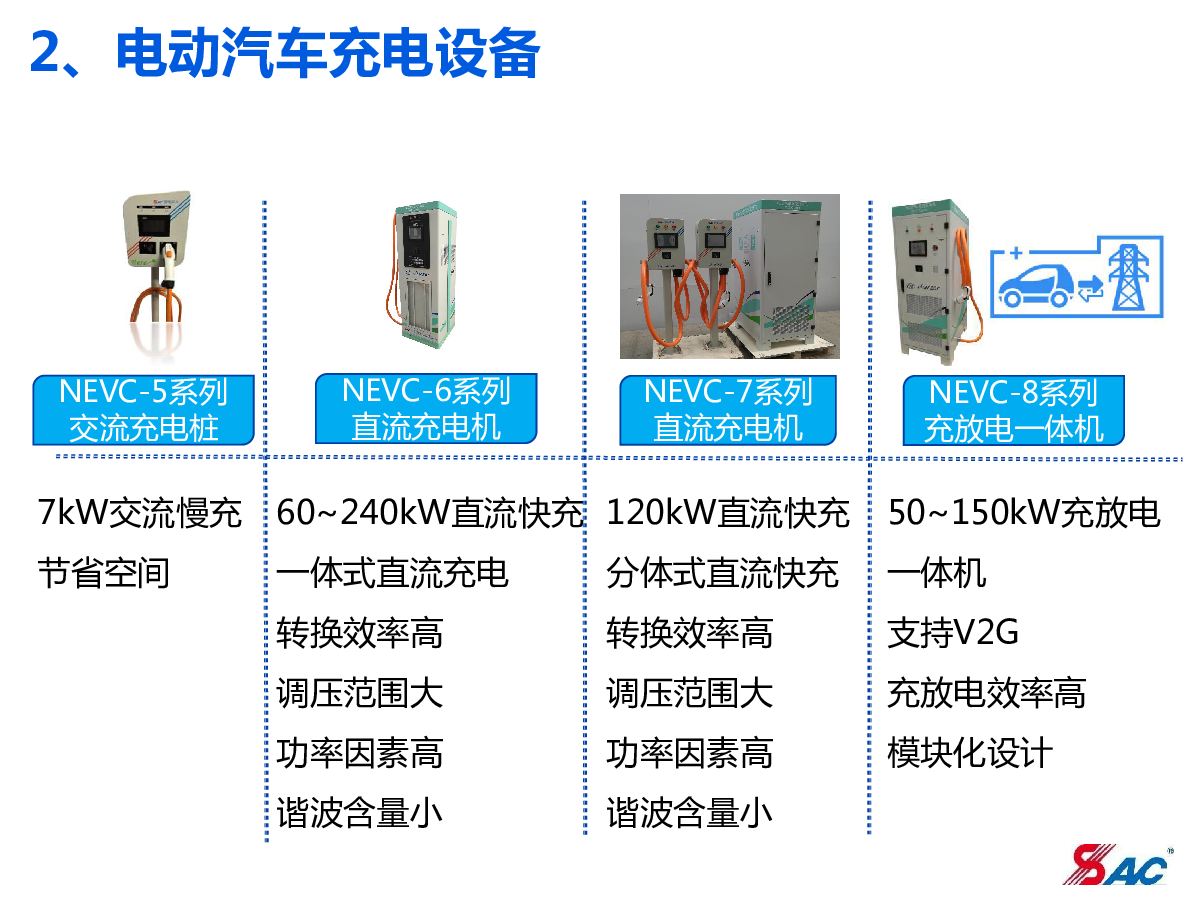 2、电动汽车充电设备

NEVC-5系列
交流充电桩

7kW交流慢充
节省空间

NEVC-6系列
直流充电机

60~240kW直流快充
一体式直流充电
转换效率高
调压范围大
功率因素高
谐波含量小

NEVC-7系列
直流充电机

120kW直流快充
分体式直流快充
转换效率高
调压范围大
功率因素高
谐波含量小

NEVC-8系列
充放电一体机

50~150kW充放电
一体机
支持V2G
充放电效率高
模块化设计

SAC